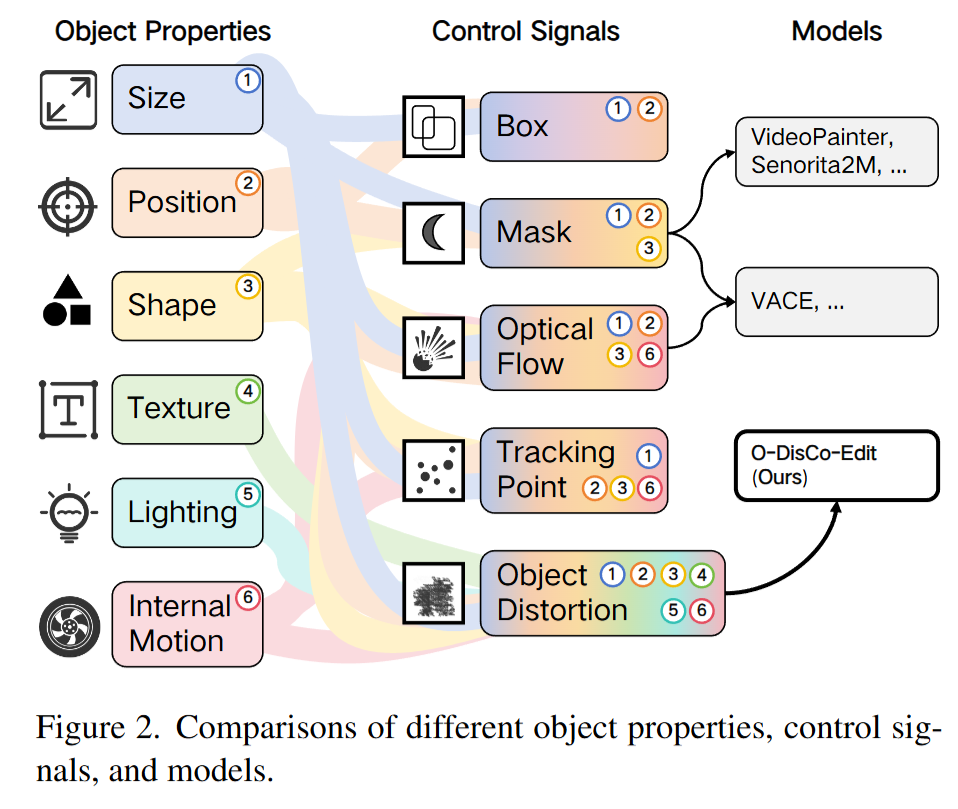 Object Properties

Size 1

Position 2

Shape 3

Texture 4

Lighting 5

Internal Motion 6

Control Signals

Box 1 2

Mask 1 2 3

Optical Flow 1 2 3 6

Tracking Point 1 2 3 6

Object Distortion 1 2 3 4 5 6

Models

VideoPainter, Senorita2M, ...

VACE, ...

O-DisCo-Edit (Ours)

Figure 2. Comparisons of different object properties, control signals, and models.